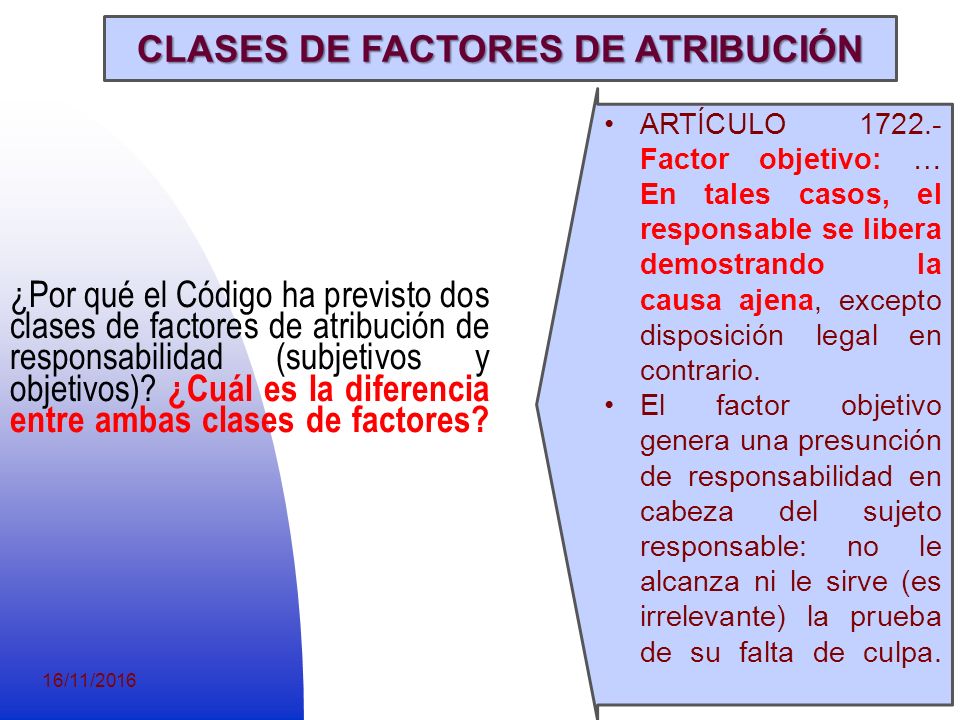 CLASES DE FACTORES DE ATRIBUCIÓN

¿Por qué el Código ha previsto dos clases de factores de atribución de responsabilidad (subjetivos y objetivos)? ¿Cuál es la diferencia entre ambas clases de factores?

• ARTÍCULO 1722.- Factor objetivo: … En tales casos, el responsable se libera demostrando la causa ajena, excepto disposición legal en contrario.
• El factor objetivo genera una presunción de responsabilidad en cabeza del sujeto responsable: no le alcanza ni le sirve (es irrelevante) la prueba de su falta de culpa.

16/11/2016